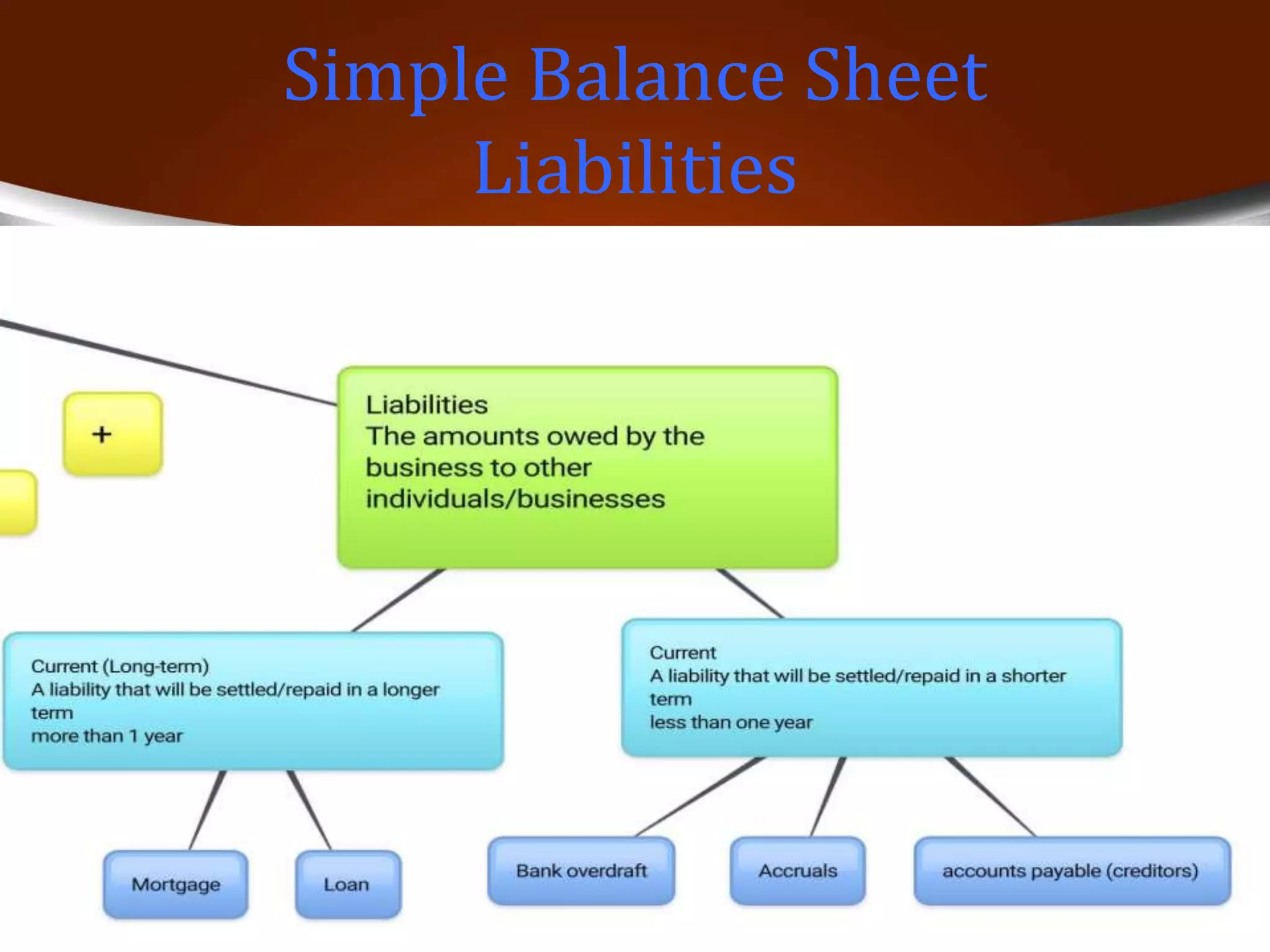 Simple Balance Sheet
Liabilities

+

Liabilities
The amounts owed by the business to other individuals/businesses

Current (Long-term)
A liability that will be settled/repaid in a longer term
more than 1 year

Current
A liability that will be settled/repaid in a shorter term
less than one year

Mortgage

Loan

Bank overdraft

Accruals

accounts payable (creditors)